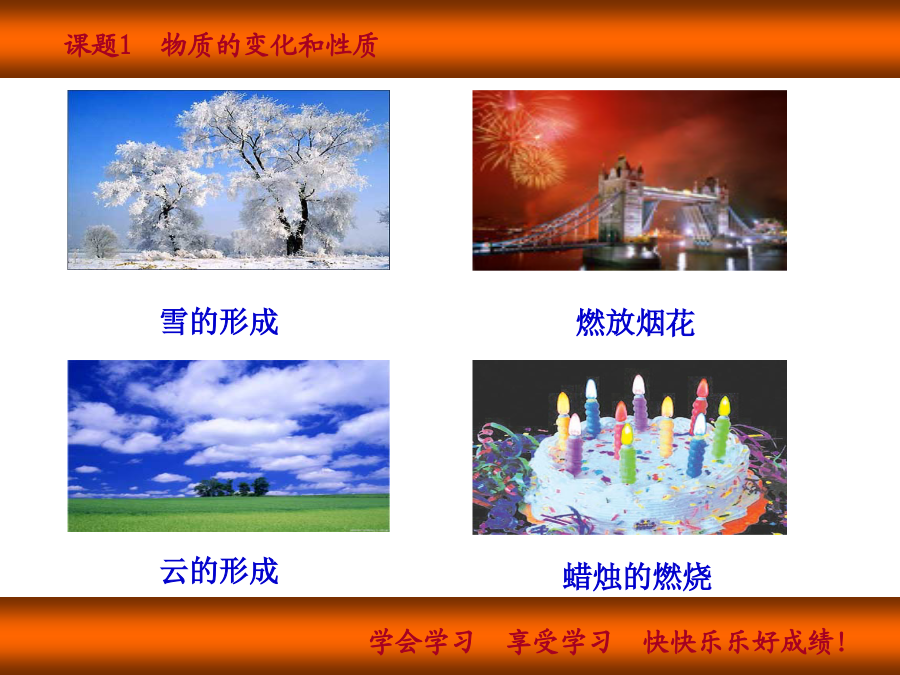 课题1　物质的变化和性质

雪的形成

燃放烟花

云的形成

蜡烛的燃烧

学会学习　享受学习　快快乐乐好成绩！